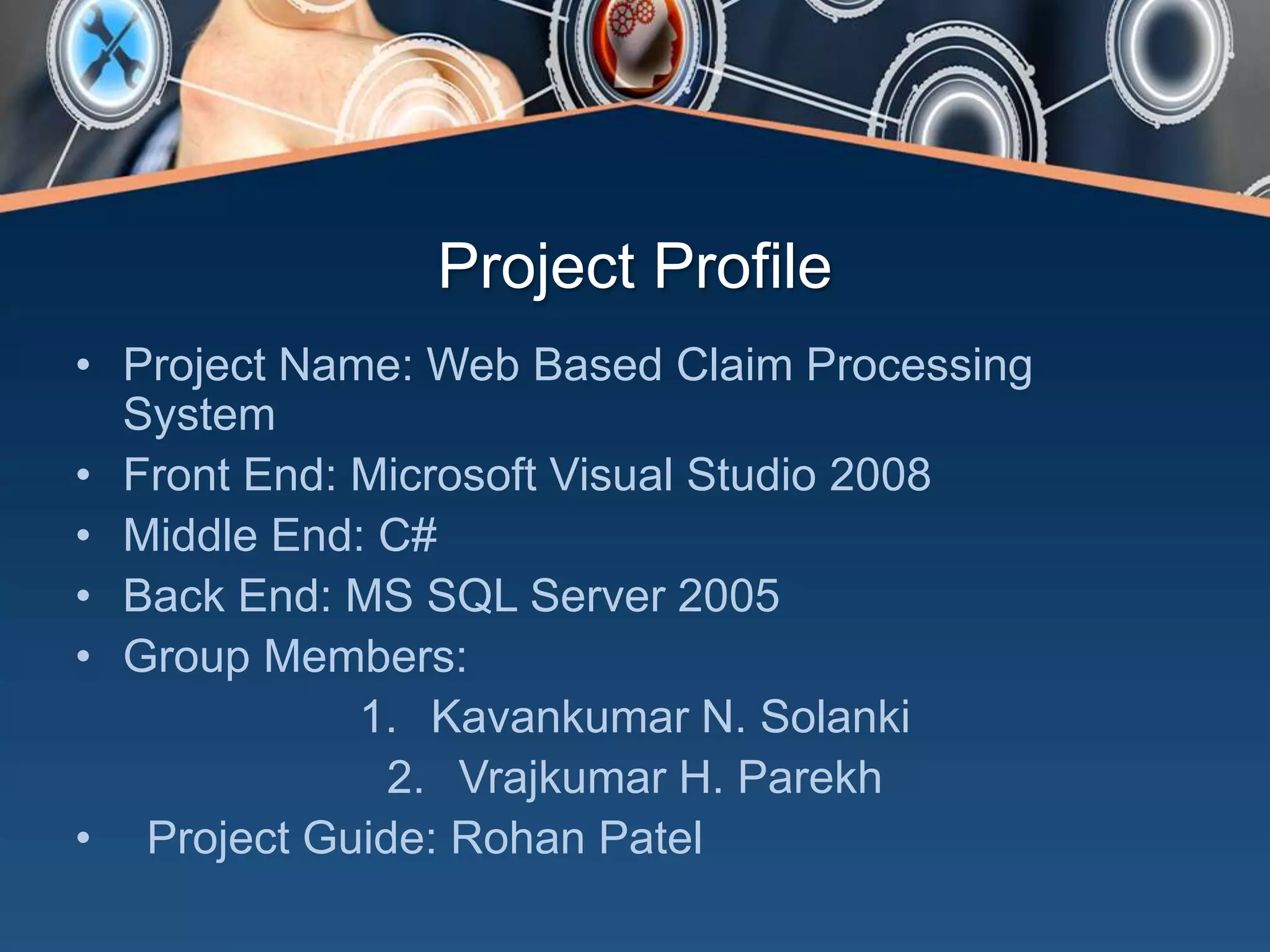 Project Profile

• Project Name: Web Based Claim Processing System
• Front End: Microsoft Visual Studio 2008
• Middle End: C#
• Back End: MS SQL Server 2005
• Group Members:
1. Kavankumar N. Solanki
2. Vrajkumar H. Parekh
• Project Guide: Rohan Patel